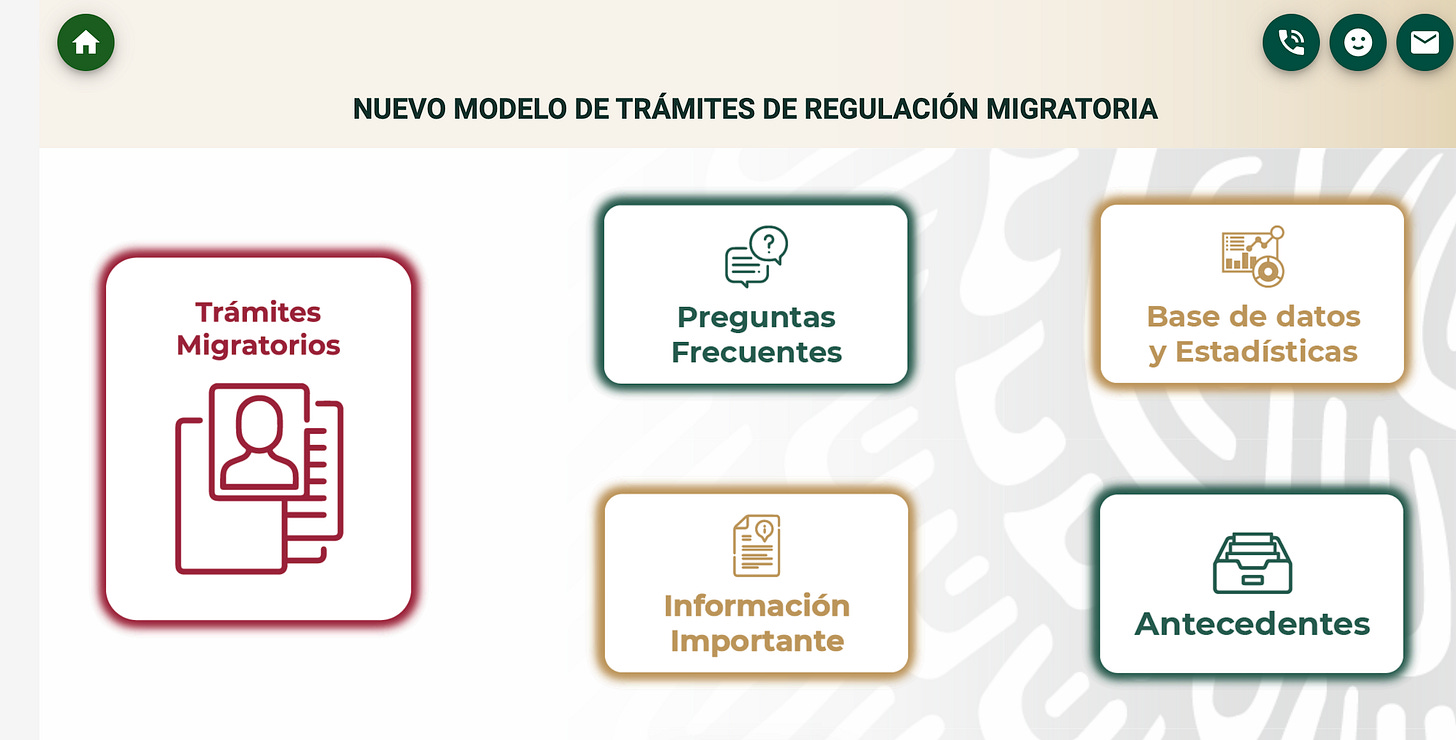 NUEVO MODELO DE TRÁMITES DE REGULACIÓN MIGRATORIA

Trámites Migratorios

Preguntas Frecuentes

Base de datos y Estadísticas

Información Importante

Antecedentes